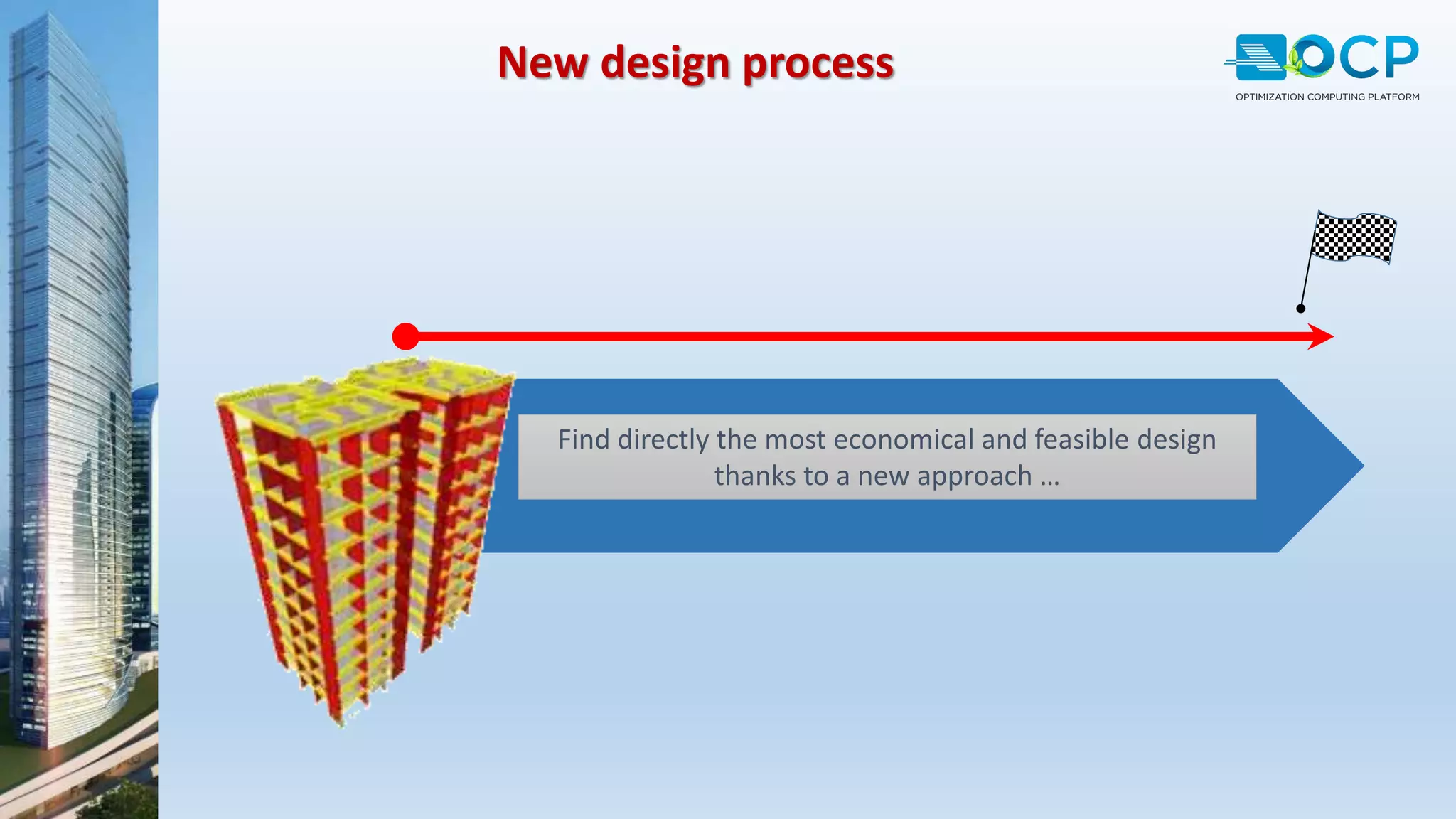 New design process

OCP
OPTIMIZATION COMPUTING PLATFORM

Find directly the most economical and feasible design thanks to a new approach …